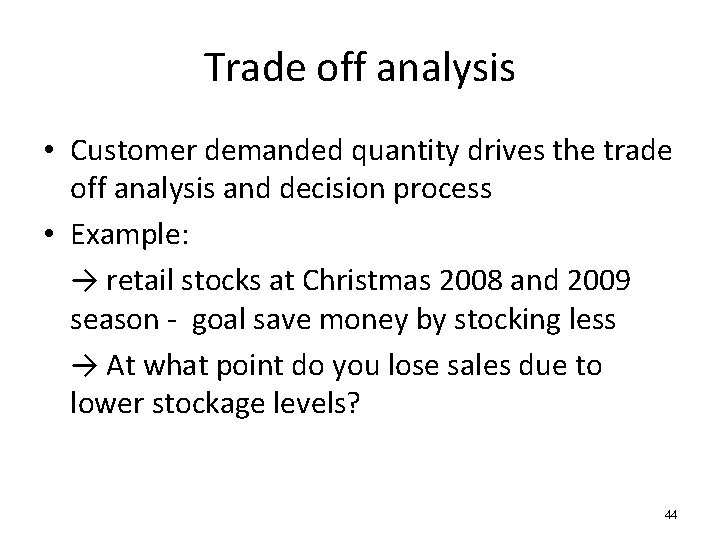 Trade off analysis

• Customer demanded quantity drives the trade off analysis and decision process

• Example:

→ retail stocks at Christmas 2008 and 2009 season - goal save money by stocking less

→ At what point do you lose sales due to lower stockage levels?

44